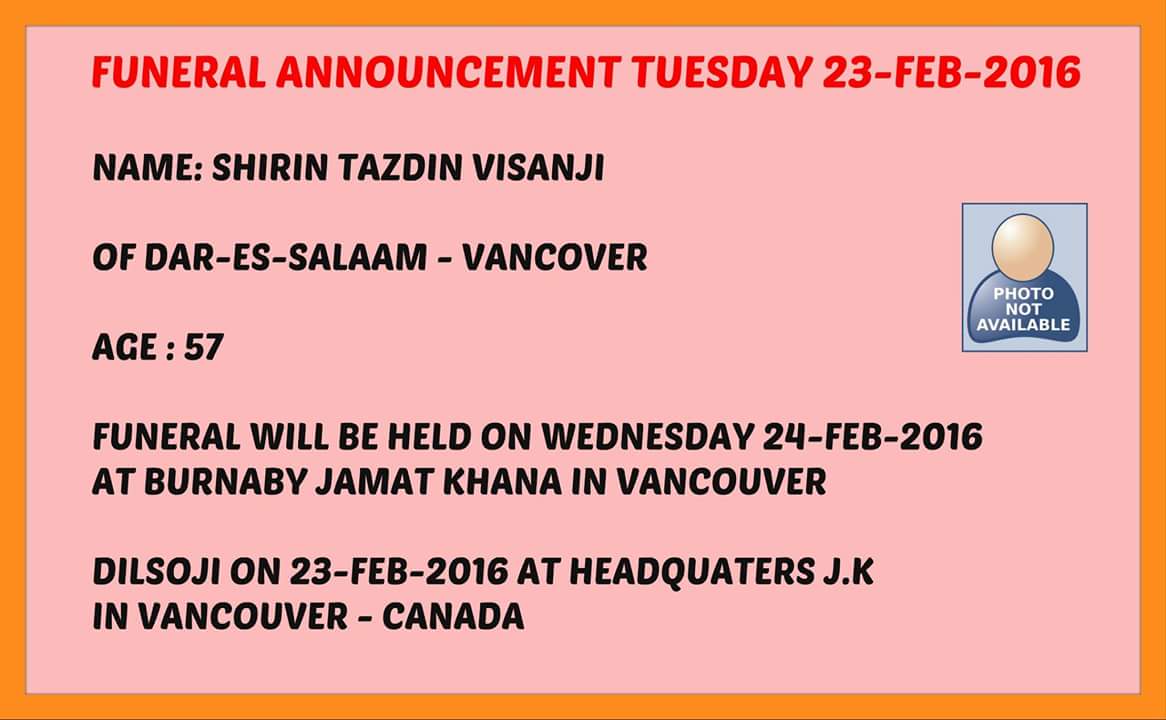 FUNERAL ANNOUNCEMENT TUESDAY 23-FEB-2016

NAME: SHIRIN TAZDIN VISANJI

OF DAR-ES-SALAAM - VANCOVER

PHOTO NOT AVAILABLE

AGE : 57

FUNERAL WILL BE HELD ON WEDNESDAY 24-FEB-2016 AT BURNABY JAMAT KHANA IN VANCOUVER

DILSOJI ON 23-FEB-2016 AT HEADQUATERS J.K IN VANCOUVER - CANADA